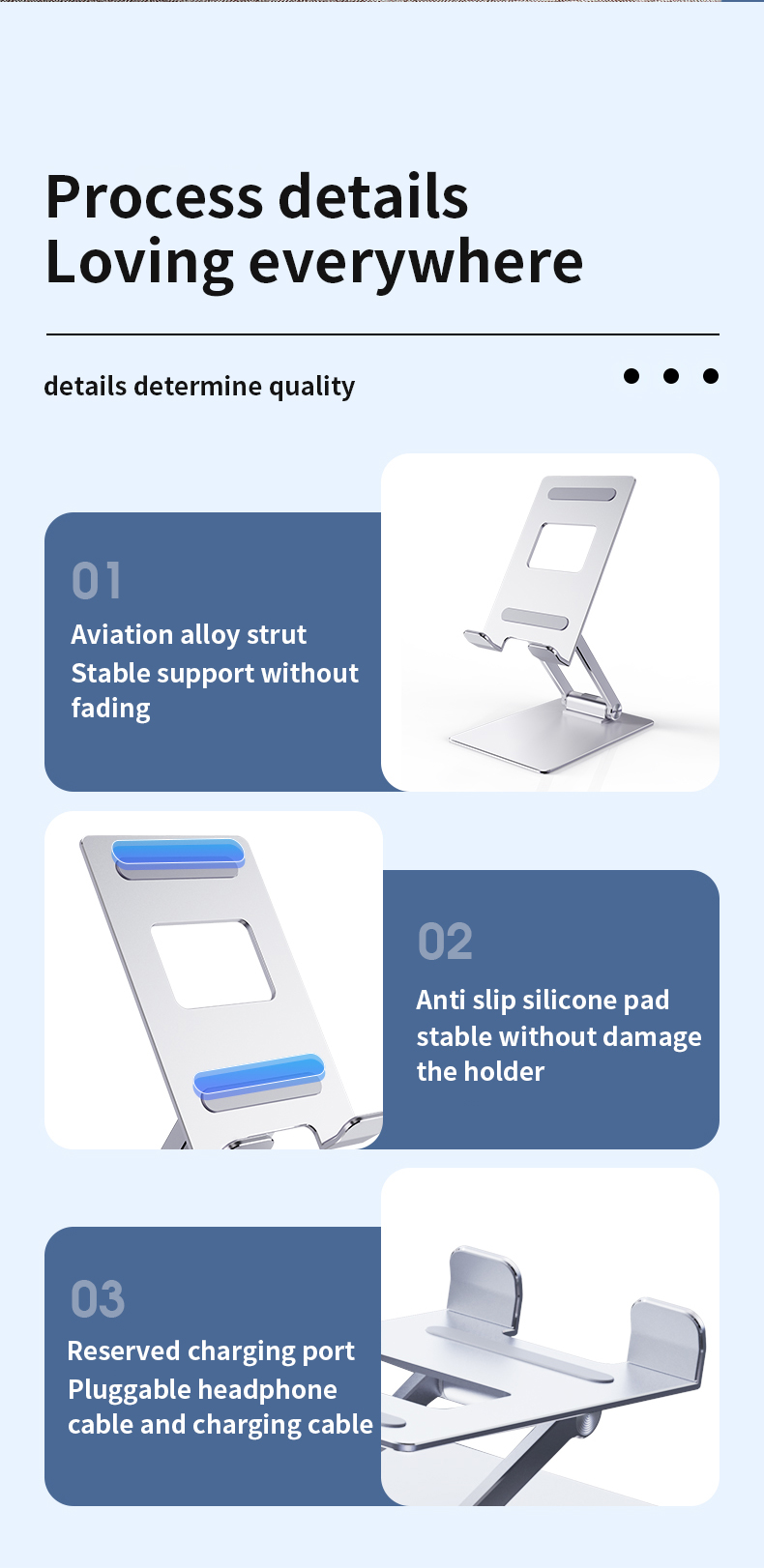 Process details
Loving everywhere

details determine quality

01
Aviation alloy strut
Stable support without fading

02
Anti slip silicone pad
stable without damage the holder

03
Reserved charging port
Pluggable headphone cable and charging cable